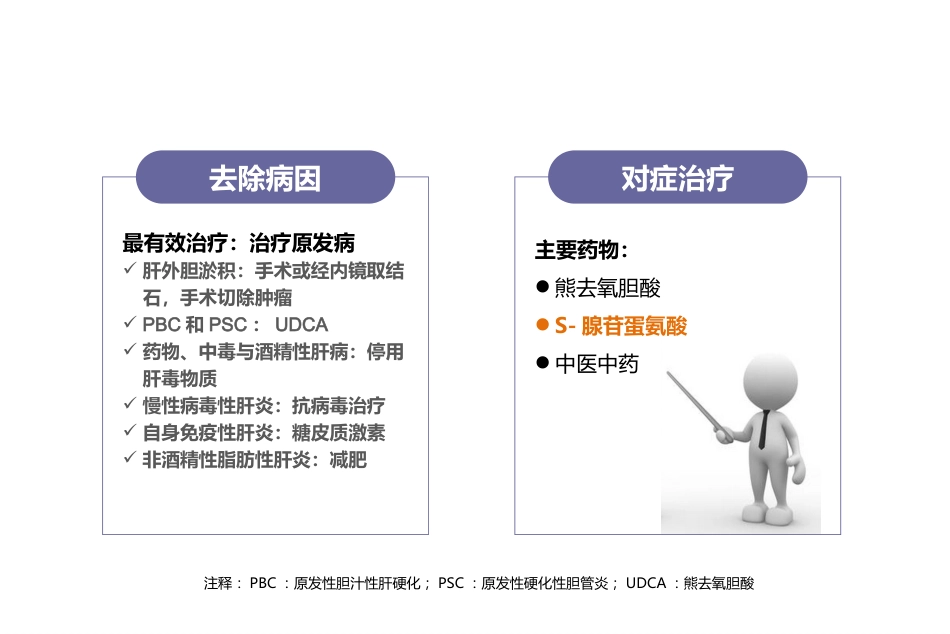 去除病因

最有效治疗：治疗原发病

✓ 肝外胆淤积：手术或经内镜取结石，手术切除肿瘤

✓ PBC 和 PSC： UDCA

✓ 药物、中毒与酒精性肝病：停用肝毒物质

✓ 慢性病毒性肝炎：抗病毒治疗

✓ 自身免疫性肝炎：糖皮质激素

✓ 非酒精性脂肪性肝炎：减肥

对症治疗

主要药物：

● 熊去氧胆酸

● S- 腺苷蛋氨酸

● 中医中药

注释： PBC ：原发性胆汁性肝硬化； PSC ：原发性硬化性胆管炎； UDCA ：熊去氧胆酸